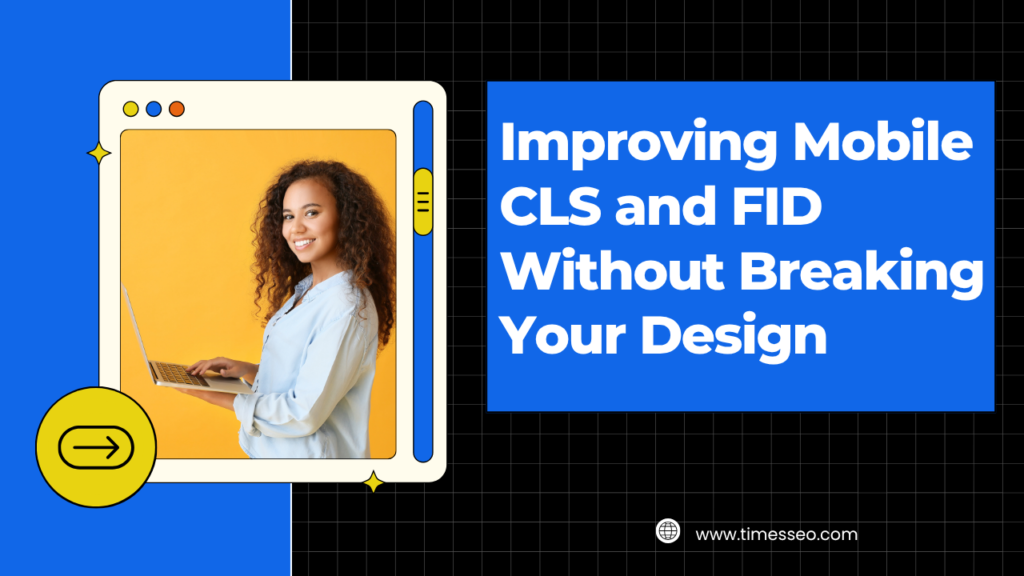 Improving Mobile CLS and FID Without Breaking Your Design

www.timesseo.com